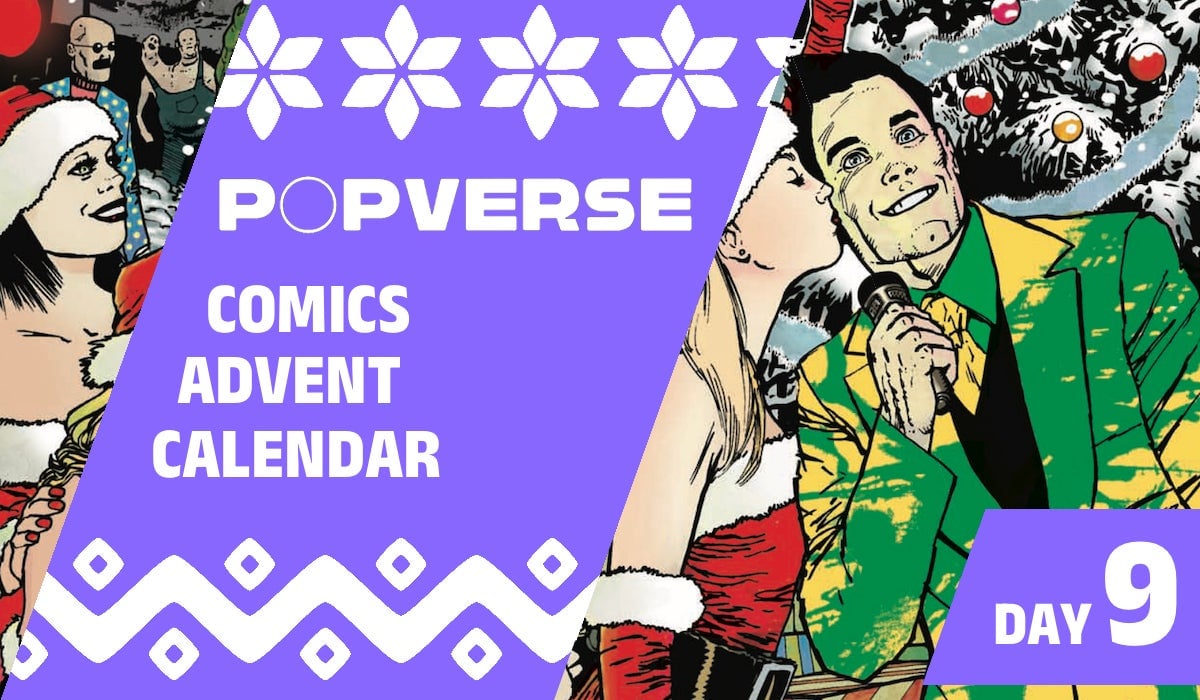 POPVERSE

COMICS ADVENT CALENDAR

DAY 9